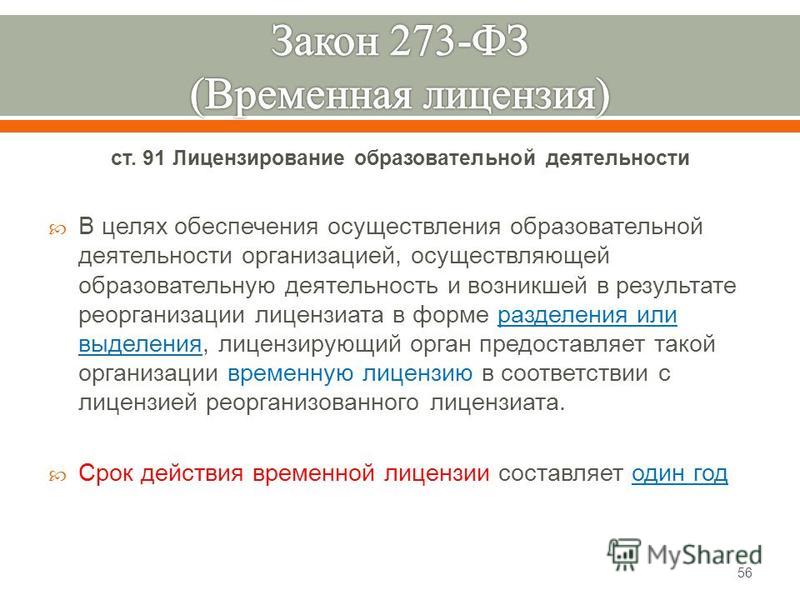 Закон 273-ФЗ
(Временная лицензия)

ст. 91 Лицензирование образовательной деятельности

В целях обеспечения осуществления образовательной деятельности организацией, осуществляющей образовательную деятельность и возникшей в результате реорганизации лицензиата в форме разделения или выделения, лицензирующий орган предоставляет такой организации временную лицензию в соответствии с лицензией реорганизованного лицензиата.

Срок действия временной лицензии составляет один год

MyShared

56